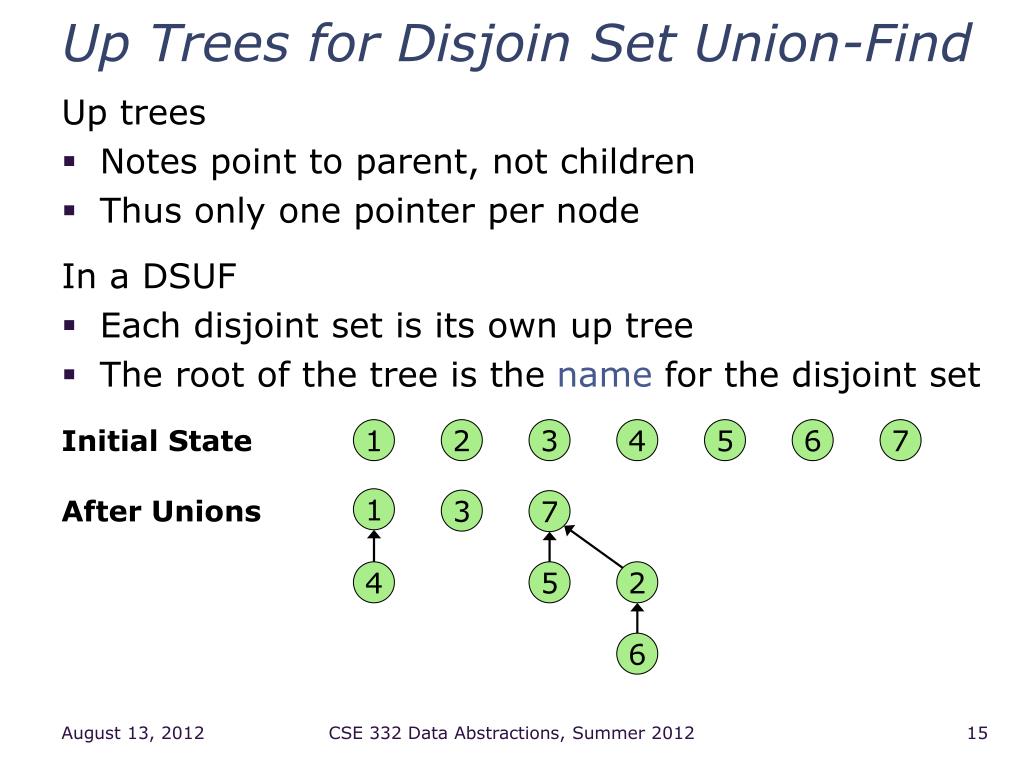 Up Trees for Disjoin Set Union-Find

Up trees
▪ Notes point to parent, not children
▪ Thus only one pointer per node

In a DSUF
▪ Each disjoint set is its own up tree
▪ The root of the tree is the name for the disjoint set

Initial State 1 2 3 4 5 6 7

After Unions 1 3 7

4 5 2

6

August 13, 2012 CSE 332 Data Abstractions, Summer 2012 15